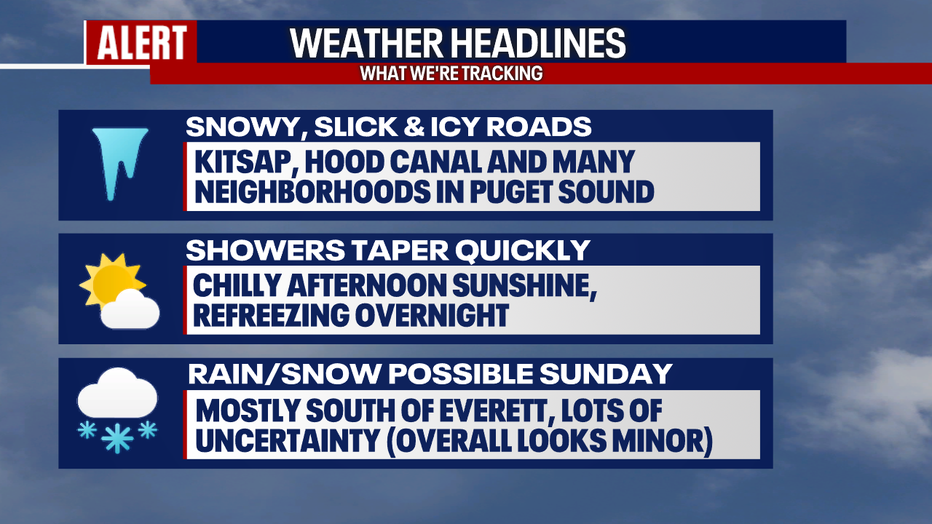 ALERT
WEATHER HEADLINES
WHAT WE'RE TRACKING

SNOWY, SLICK & ICY ROADS
KITSAP, HOOD CANAL AND MANY NEIGHBORHOODS IN PUGET SOUND

SHOWERS TAPER QUICKLY
CHILLY AFTERNOON SUNSHINE, REFREEZING OVERNIGHT

RAIN/SNOW POSSIBLE SUNDAY
MOSTLY SOUTH OF EVERETT, LOTS OF UNCERTAINTY (OVERALL LOOKS MINOR)